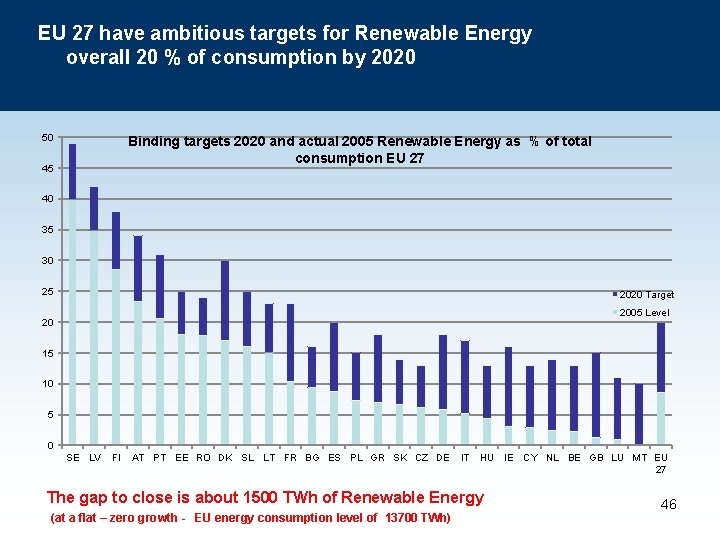 EU 27 have ambitious targets for Renewable Energy
overall 20 % of consumption by 2020

Binding targets 2020 and actual 2005 Renewable Energy as % of total consumption EU 27

50
45
40
35
30
25
20
15
10
5
0

2020 Target
2005 Level

SE LV FI AT PT EE RO DK SL LT FR BG ES PL GR SK CZ DE IT HU IE CY NL BE GB LU MT EU 27

The gap to close is about 1500 TWh of Renewable Energy
(at a flat – zero growth - EU energy consumption level of 13700 TWh)

46